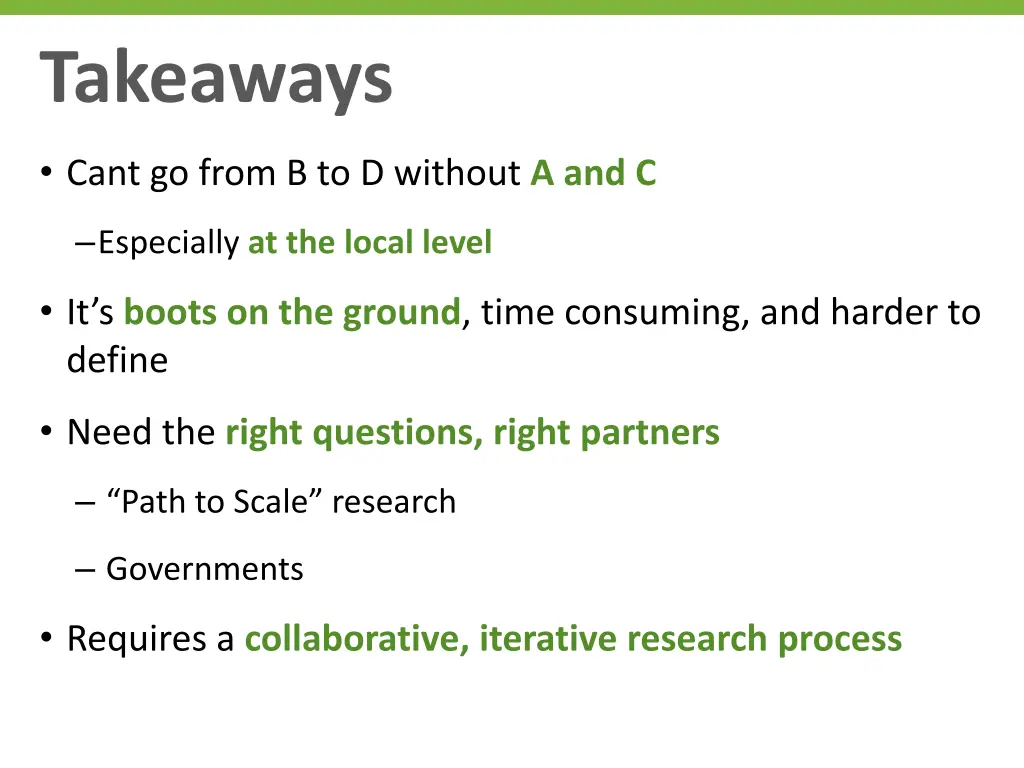 Takeaways

• Cant go from B to D without A and C

–Especially at the local level

• It’s boots on the ground, time consuming, and harder to define

• Need the right questions, right partners

– “Path to Scale” research

– Governments

• Requires a collaborative, iterative research process